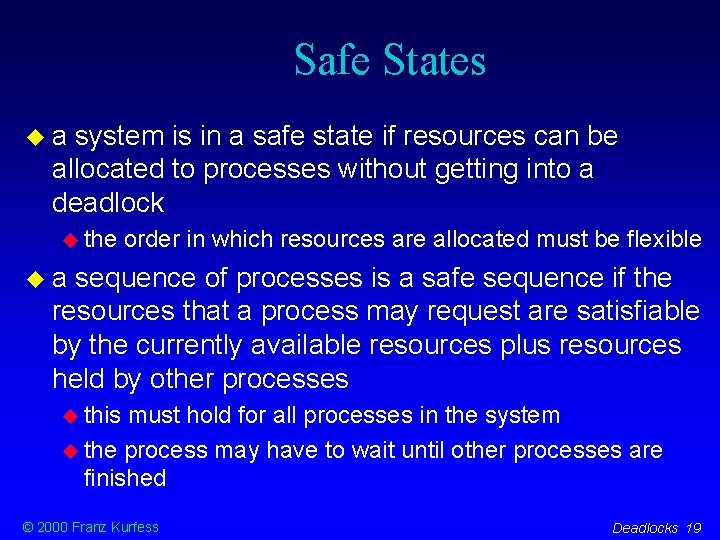 Safe States

a system is in a safe state if resources can be allocated to processes without getting into a deadlock

the order in which resources are allocated must be flexible

a sequence of processes is a safe sequence if the resources that a process may request are satisfiable by the currently available resources plus resources held by other processes

this must hold for all processes in the system

the process may have to wait until other processes are finished

© 2000 Franz Kurfess

Deadlocks 19